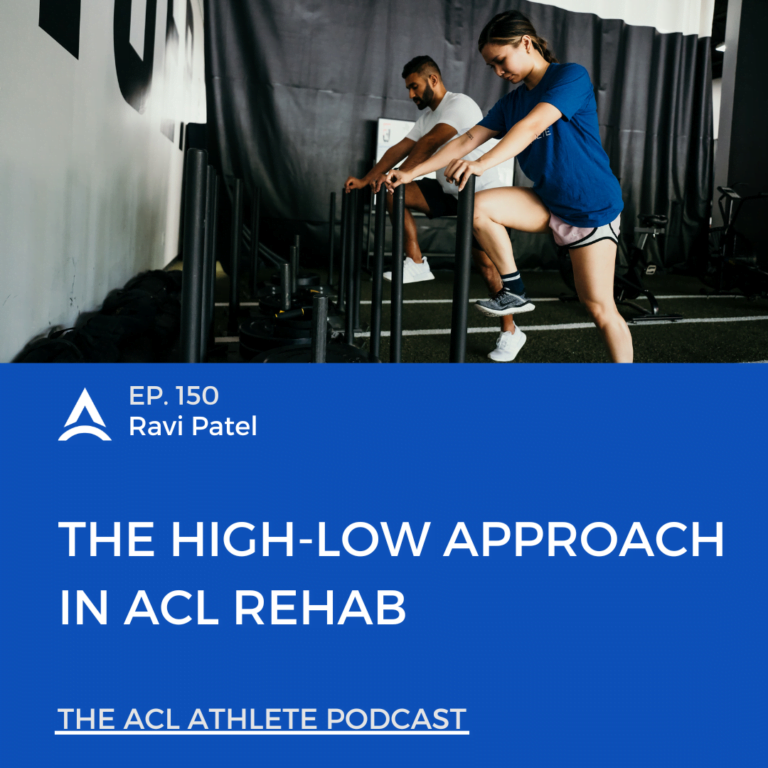 EP. 150
Ravi Patel

THE HIGH-LOW APPROACH IN ACL REHAB

THE ACL ATHLETE PODCAST